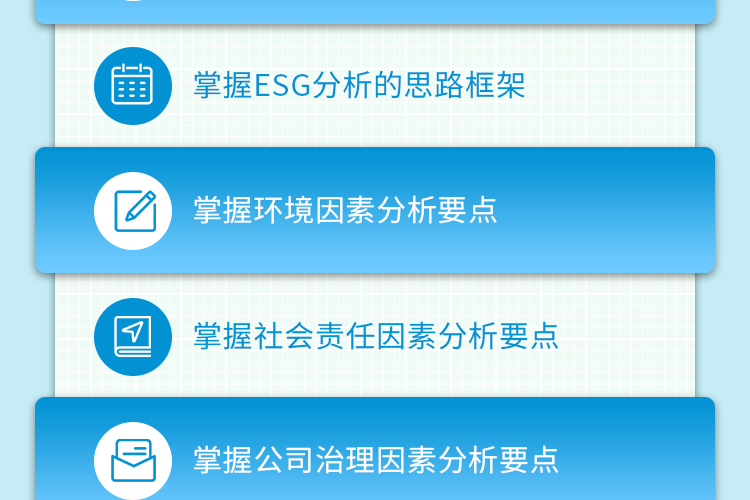 掌握ESG分析的思路框架

掌握环境因素分析要点

掌握社会责任因素分析要点

掌握公司治理因素分析要点